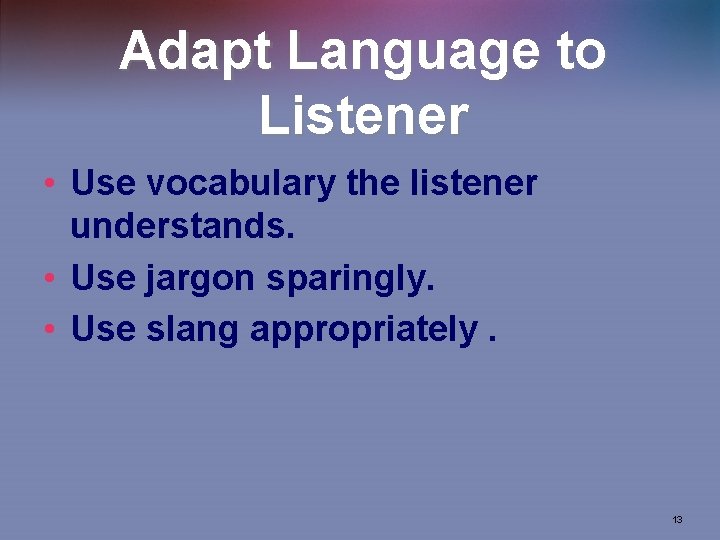 Adapt Language to Listener

• Use vocabulary the listener understands.
• Use jargon sparingly.
• Use slang appropriately .

13